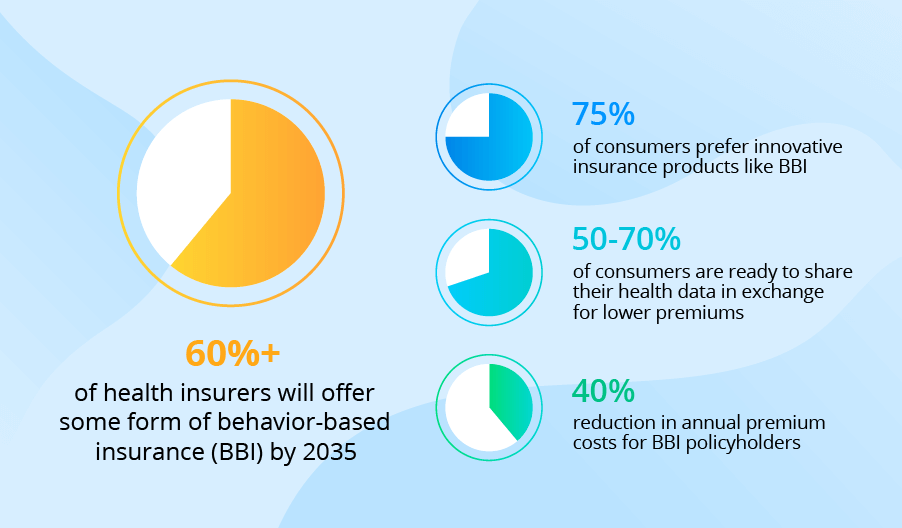 60%+
of health insurers will offer some form of behavior-based insurance (BBI) by 2035

75%
of consumers prefer innovative insurance products like BBI

50-70%
of consumers are ready to share their health data in exchange for lower premiums

40%
reduction in annual premium costs for BBI policyholders